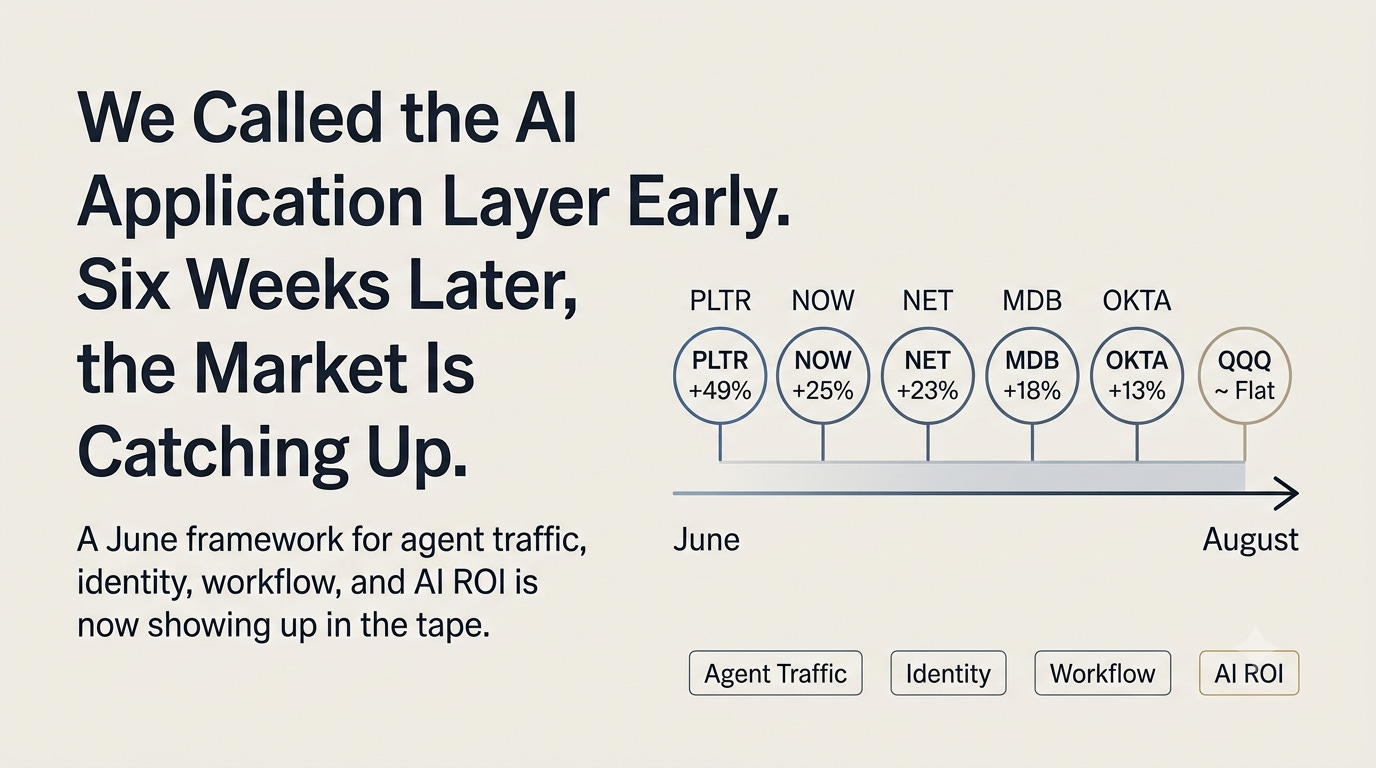 We Called the AI Application Layer Early. Six Weeks Later, the Market Is Catching Up.

A June framework for agent traffic, identity, workflow, and AI ROI is now showing up in the tape.

PLTR NOW NET MDB OKTA

PLTR +49%

NOW +25%

NET +23%

MDB +18%

OKTA +13%

QQQ ~ Flat

June

August

Agent Traffic

Identity

Workflow

AI ROI